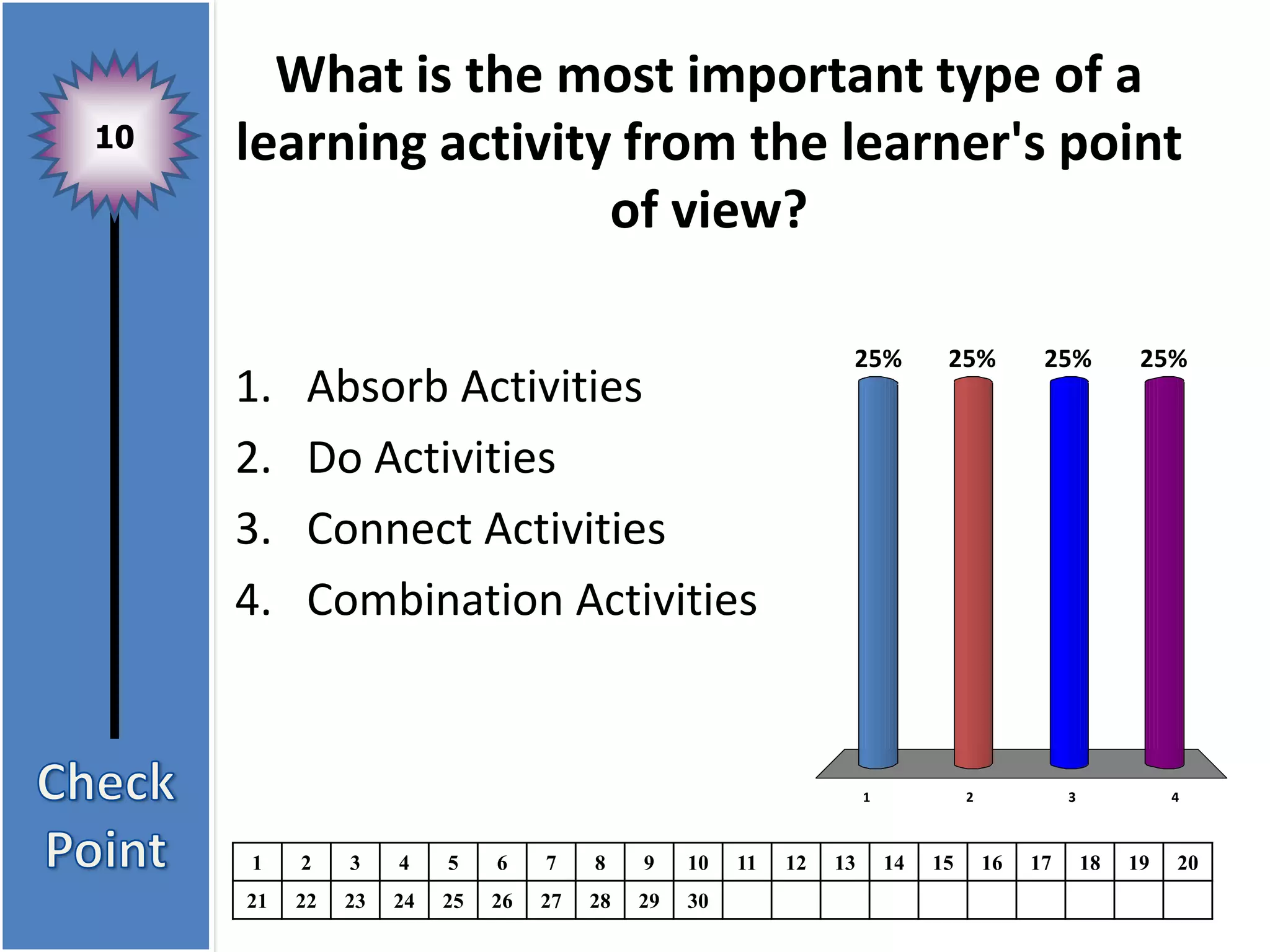 10

Check Point

What is the most important type of a learning activity from the learner's point of view?

1. Absorb Activities
2. Do Activities
3. Connect Activities
4. Combination Activities

25% 25% 25% 25%

1 2 3 4

| 1 | 2 | 3 | 4 | 5 | 6 | 7 | 8 | 9 | 10 | 11 | 12 | 13 | 14 | 15 | 16 | 17 | 18 | 19 | 20 |
|---|---|---|---|---|---|---|---|---|---|---|---|---|---|---|---|---|---|---|---|
| 21 | 22 | 23 | 24 | 25 | 26 | 27 | 28 | 29 | 30 | | | | | | | | | | |